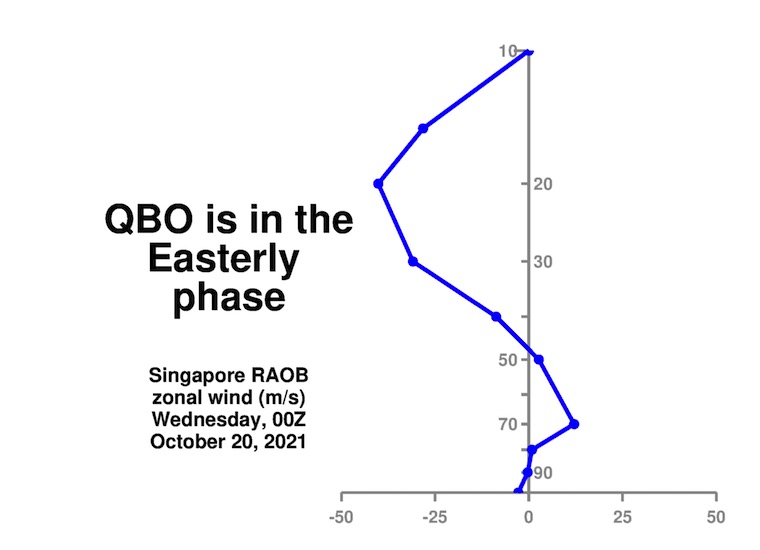 QBO is in the Easterly phase

Singapore RAOB zonal wind (m/s) Wednesday, 00Z October 20, 2021

10
20
30
50
70
90

-50
-25
0
25
50